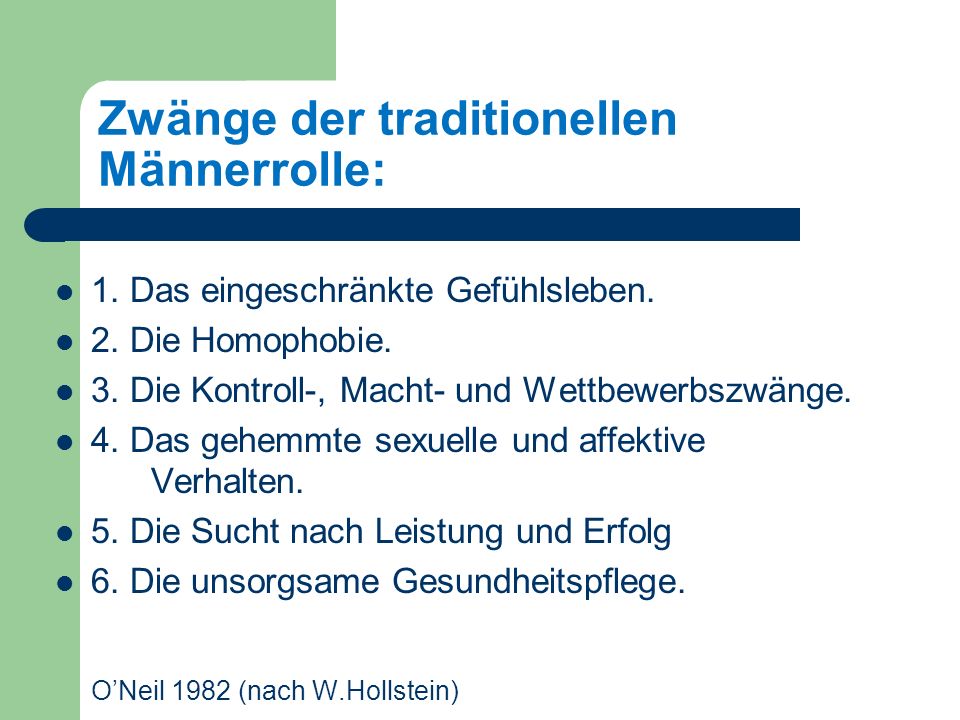 Zwänge der traditionellen Männerrolle:

- 1. Das eingeschränkte Gefühlsleben.
- 2. Die Homophobie.
- 3. Die Kontroll-, Macht- und Wettbewerbszwänge.
- 4. Das gehemmte sexuelle und affektive Verhalten.
- 5. Die Sucht nach Leistung und Erfolg
- 6. Die unsorgsame Gesundheitspflege.

O'Neil 1982 (nach W.Hollstein)